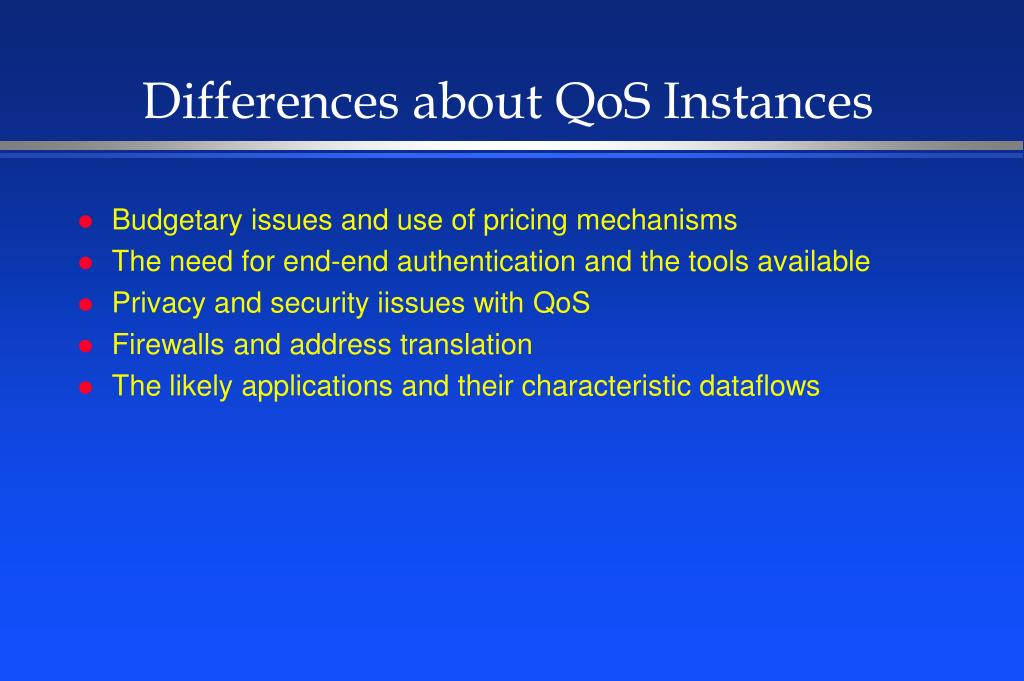 Differences about QoS Instances

- Budgetary issues and use of pricing mechanisms
- The need for end-end authentication and the tools available
- Privacy and security iissues with QoS
- Firewalls and address translation
- The likely applications and their characteristic dataflows